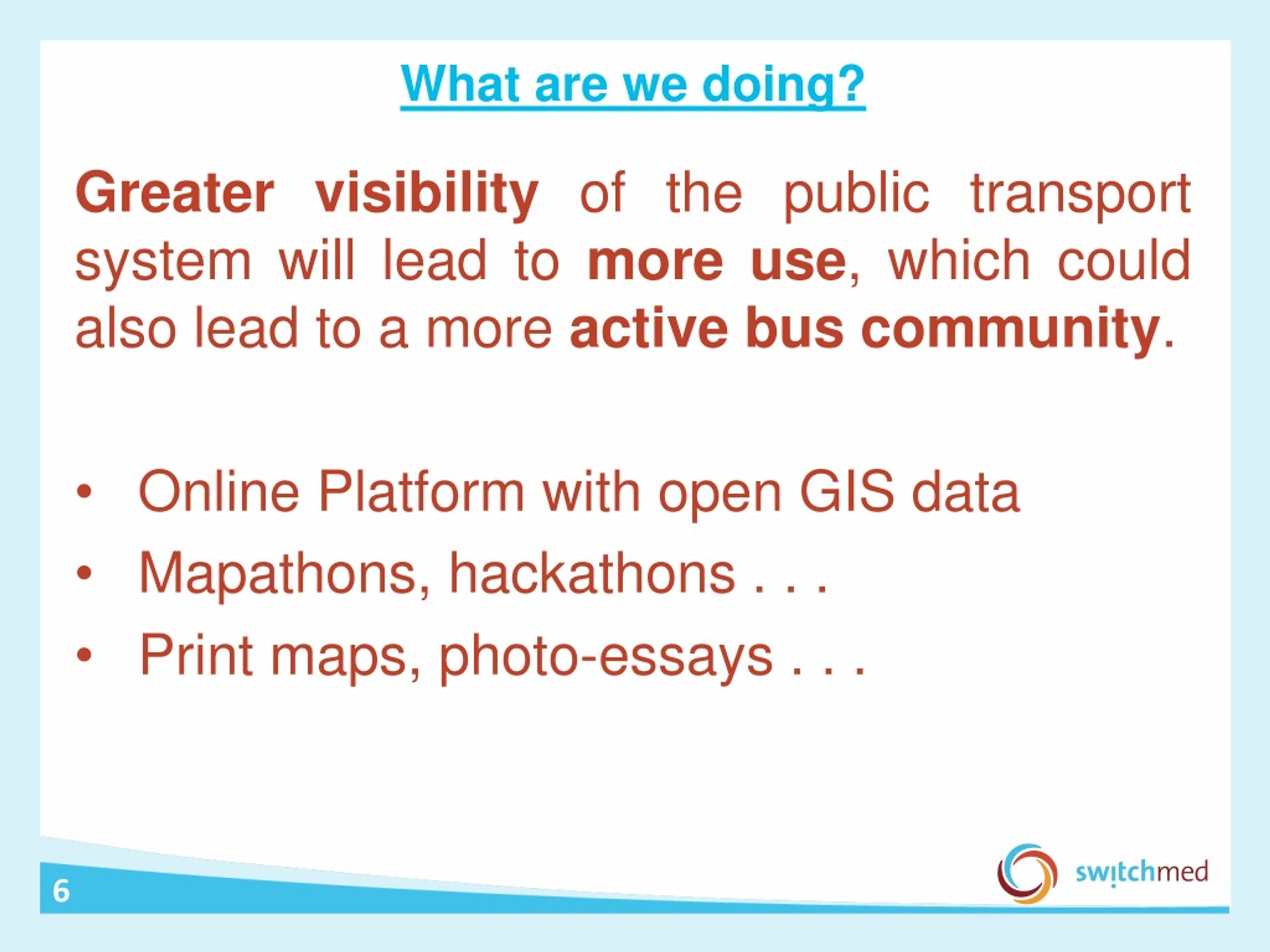 What are we doing?

Greater visibility of the public transport system will lead to more use, which could also lead to a more active bus community.

• Online Platform with open GIS data
• Mapathons, hackathons . . .
• Print maps, photo-essays . . .

6

switchmed